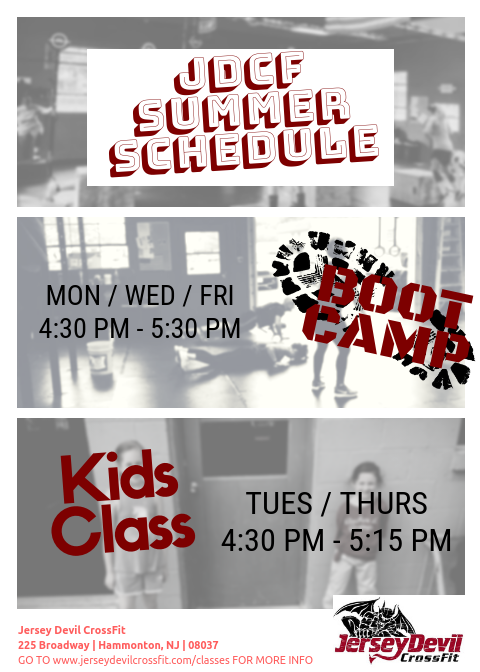 JDCF SUMMER SCHEDULE

MON / WED / FRI
4:30 PM - 5:30 PM

BOOT CAMP

Kids Class

TUES / THURS
4:30 PM - 5:15 PM

Jersey Devil CrossFit
225 Broadway | Hammonton, NJ | 08037
GO TO www.jerseydevilcrossfit.com/classes FOR MORE INFO

Jersey Devil CrossFit